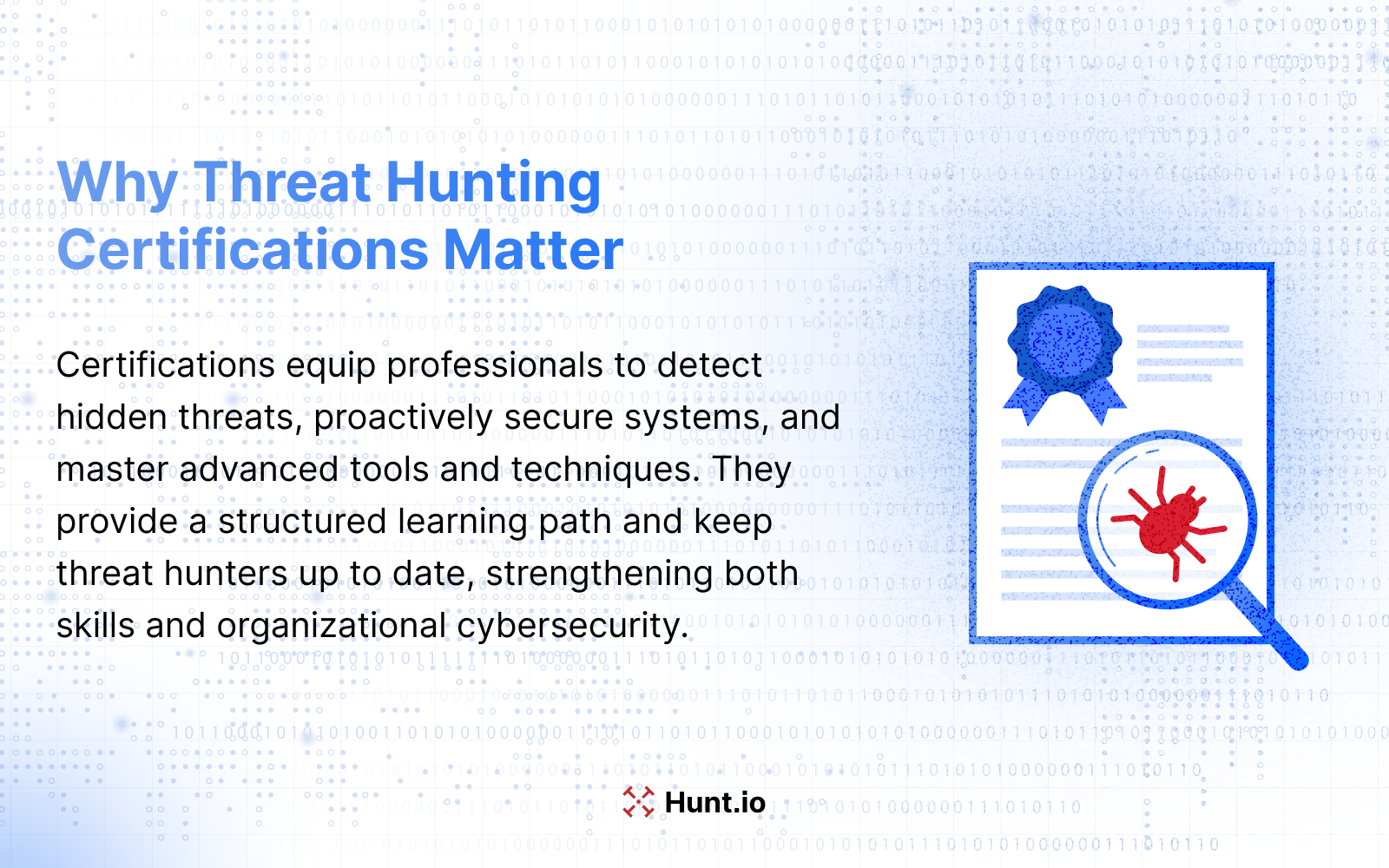 Why Threat Hunting Certifications Matter

Certifications equip professionals to detect hidden threats, proactively secure systems, and master advanced tools and techniques. They provide a structured learning path and keep threat hunters up to date, strengthening both skills and organizational cybersecurity.

Hunt.io